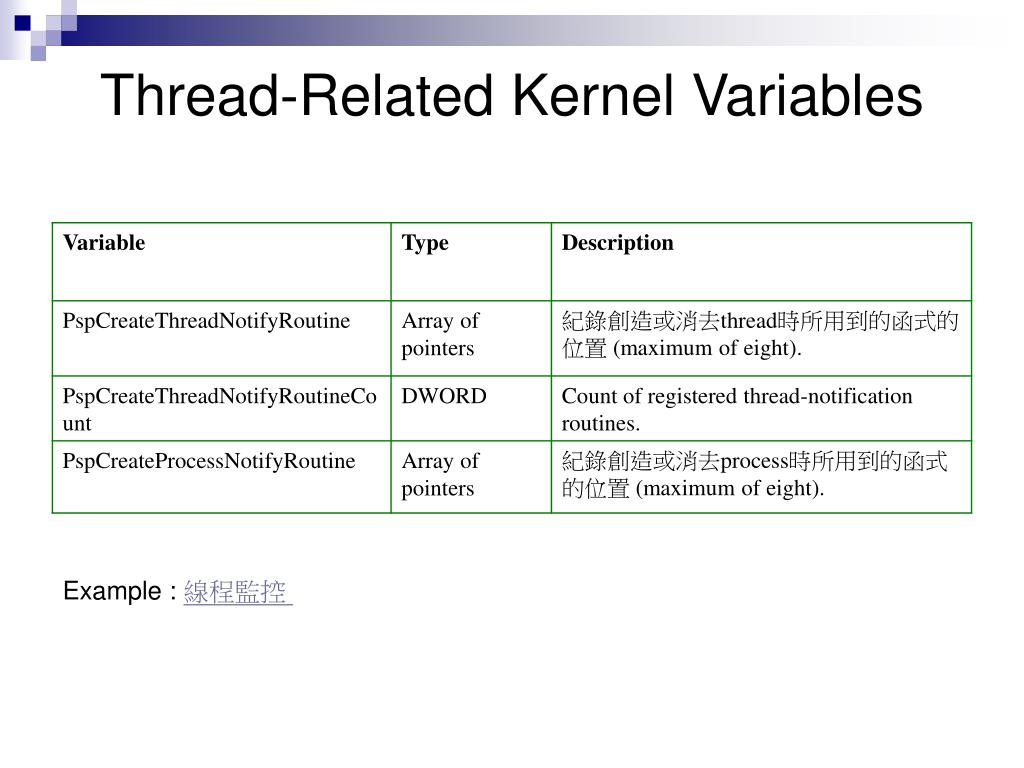 Thread-Related Kernel Variables

| Variable | Type | Description |
|---|---|---|
| PspCreateThreadNotifyRoutine | Array of pointers | 紀錄創造或消去thread時所用到的函式的位置 (maximum of eight). |
| PspCreateThreadNotifyRoutineCount | DWORD | Count of registered thread-notification routines. |
| PspCreateProcessNotifyRoutine | Array of pointers | 紀錄創造或消去process時所用到的函式的位置 (maximum of eight). |

Example : 線程監控